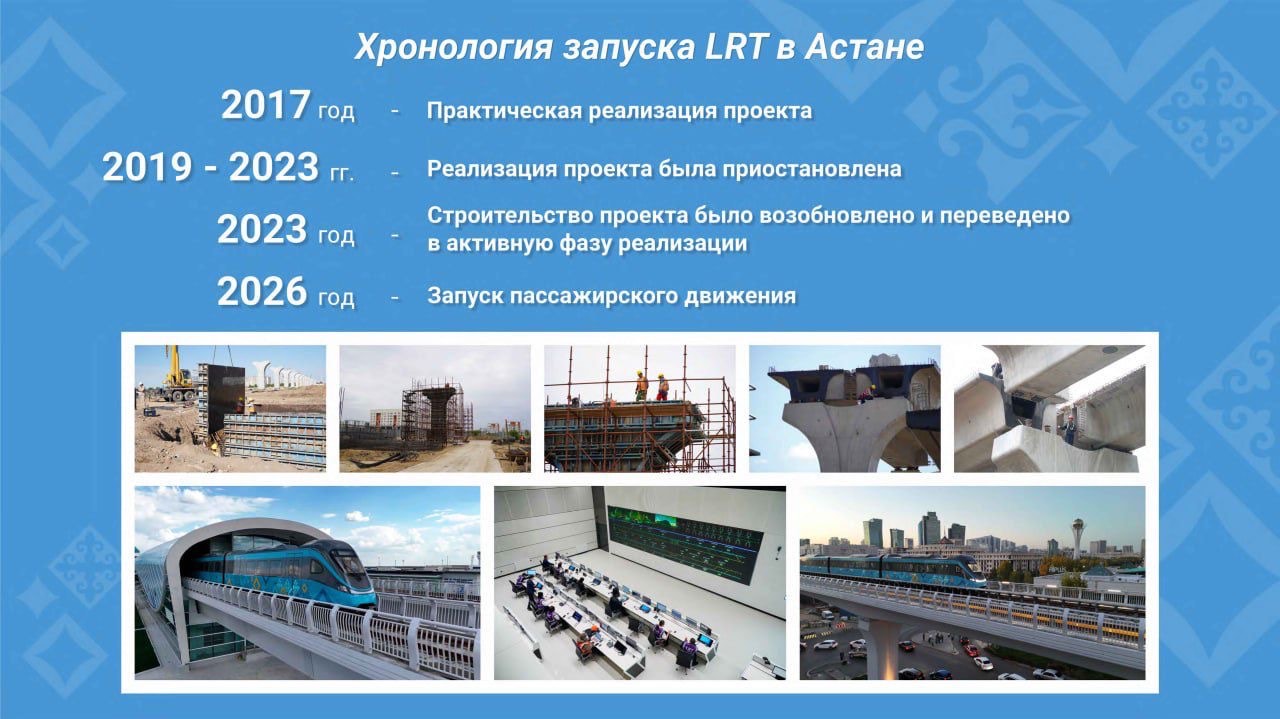 Хронология запуска LRT в Астане

2017 год - Практическая реализация проекта

2019 - 2023 гг. - Реализация проекта была приостановлена

2023 год - Строительство проекта было возобновлено и переведено в активную фазу реализации

2026 год - Запуск пассажирского движения